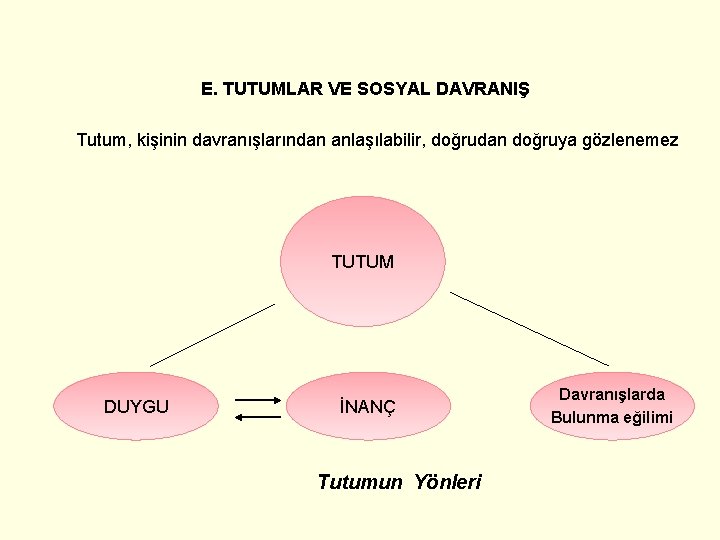 E. TUTUMLAR VE SOSYAL DAVRANIŞ

Tutum, kişinin davranışlarından anlaşılabilir, doğrudan doğruya gözlenemez

TUTUM

DUYGU

İNANÇ

Davranışlarda Bulunma eğilimi

Tutumun Yönleri